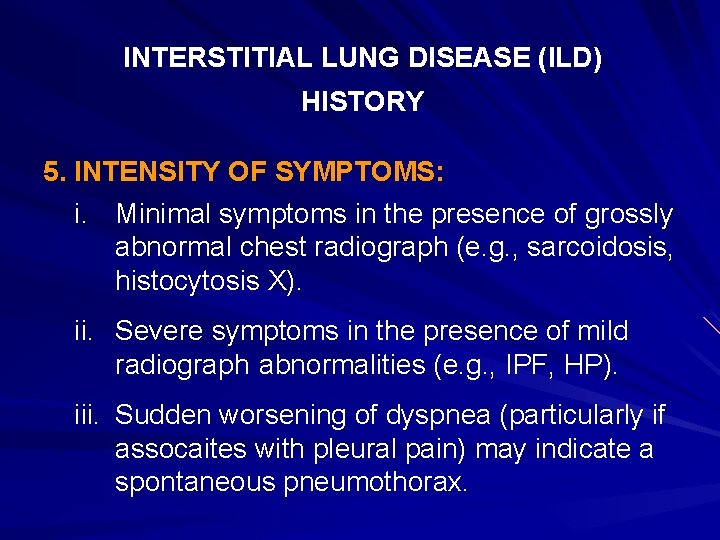 INTERSTITIAL LUNG DISEASE (ILD)
HISTORY

5. INTENSITY OF SYMPTOMS:

i. Minimal symptoms in the presence of grossly abnormal chest radiograph (e.g., sarcoidosis, histocytosis X).

ii. Severe symptoms in the presence of mild radiograph abnormalities (e.g., IPF, HP).

iii. Sudden worsening of dyspnea (particularly if assocaites with pleural pain) may indicate a spontaneous pneumothorax.